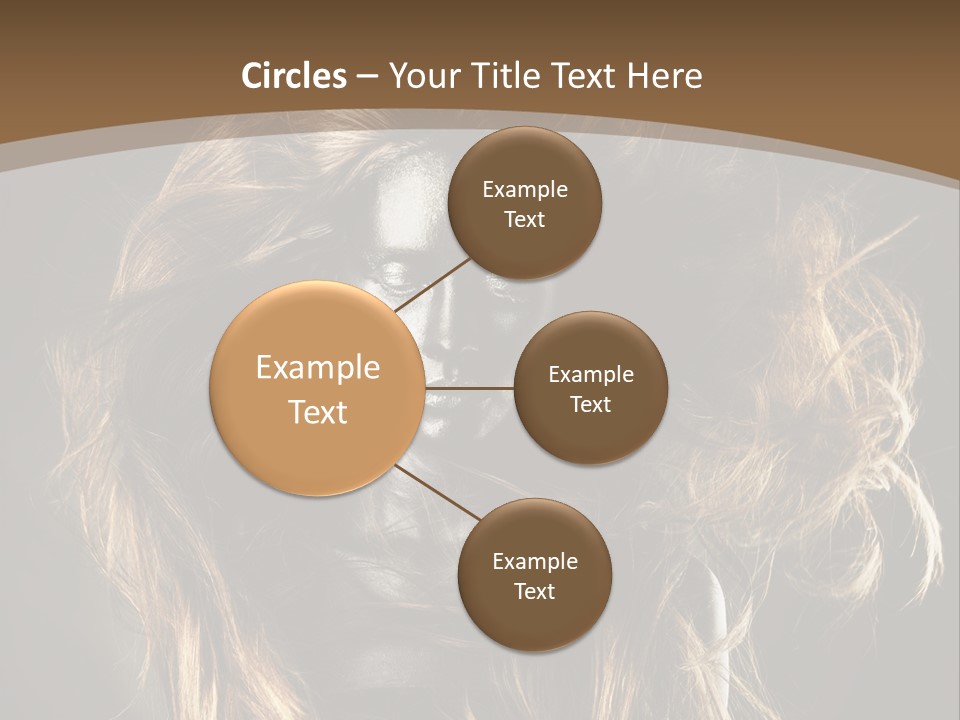 Circles – Your Title Text Here

Example Text

Example Text

Example Text

Example Text